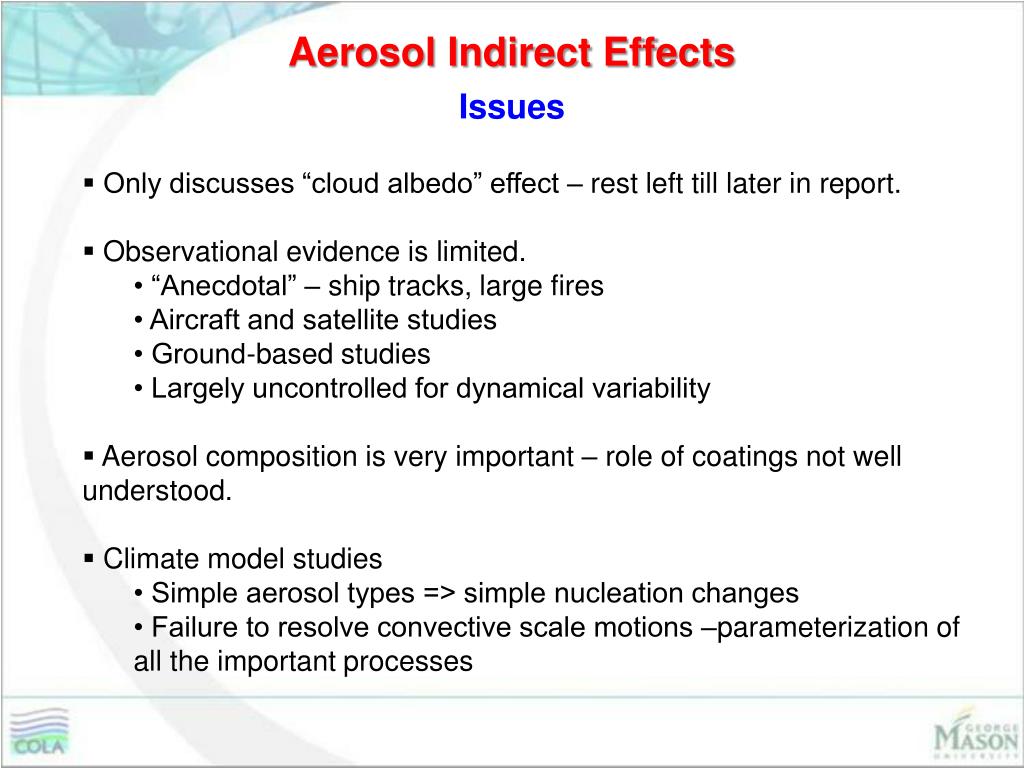 Aerosol Indirect Effects
Issues

▪ Only discusses “cloud albedo” effect – rest left till later in report.

▪ Observational evidence is limited.
• “Anecdotal” – ship tracks, large fires
• Aircraft and satellite studies
• Ground-based studies
• Largely uncontrolled for dynamical variability

▪ Aerosol composition is very important – role of coatings not well understood.

▪ Climate model studies
• Simple aerosol types => simple nucleation changes
• Failure to resolve convective scale motions –parameterization of all the important processes

COLA

GEORGE MASON UNIVERSITY